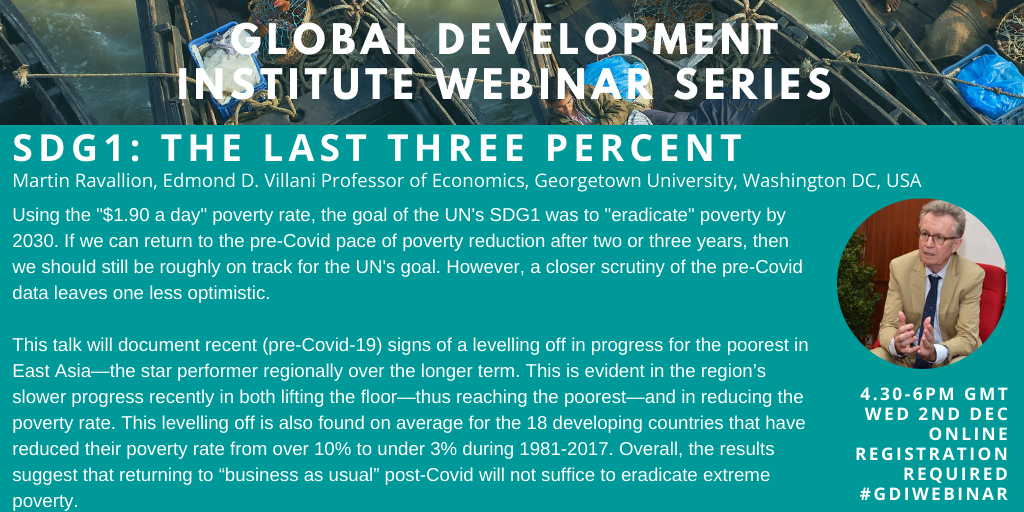 GLOBAL DEVELOPMENT INSTITUTE WEBINAR SERIES

SDG1: THE LAST THREE PERCENT

Martin Ravallion, Edmond D. Villani Professor of Economics, Georgetown University, Washington DC, USA

Using the "$1.90 a day" poverty rate, the goal of the UN's SDG1 was to "eradicate" poverty by 2030. If we can return to the pre-Covid pace of poverty reduction after two or three years, then we should still be roughly on track for the UN's goal. However, a closer scrutiny of the pre-Covid data leaves one less optimistic.

This talk will document recent (pre-Covid-19) signs of a levelling off in progress for the poorest in East Asia—the star performer regionally over the longer term. This is evident in the region's slower progress recently in both lifting the floor—thus reaching the poorest—and in reducing the poverty rate. This levelling off is also found on average for the 18 developing countries that have reduced their poverty rate from over 10% to under 3% during 1981-2017. Overall, the results suggest that returning to "business as usual" post-Covid will not suffice to eradicate extreme poverty.

4.30-6PM GMT
WED 2ND DEC
ONLINE
REGISTRATION
REQUIRED
#GDIWEBINAR